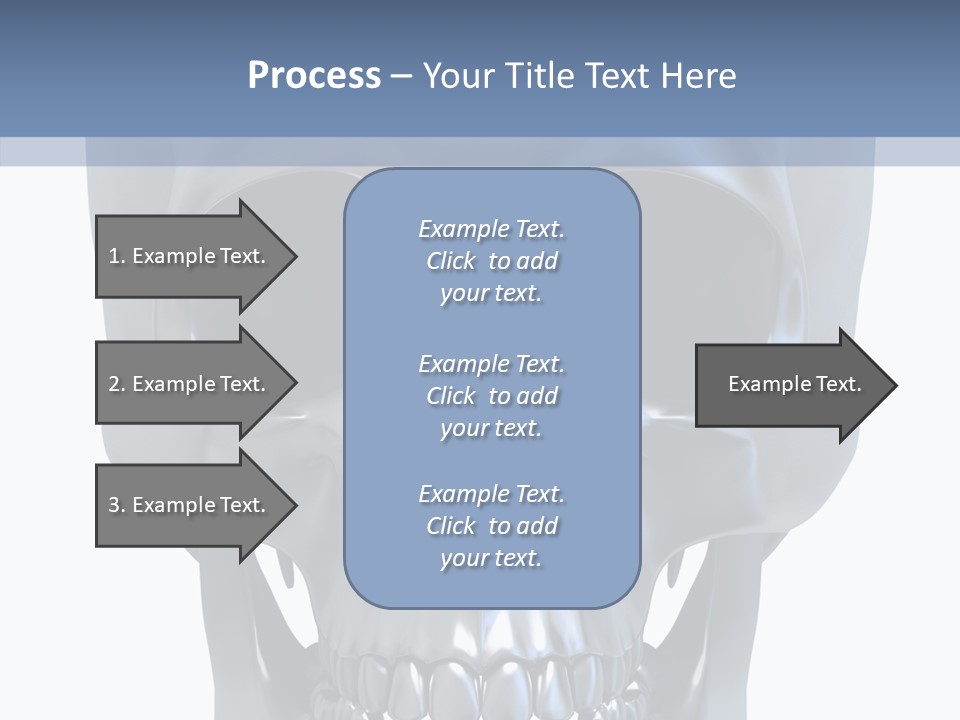 Process – Your Title Text Here

1. Example Text.

2. Example Text.

3. Example Text.

Example Text. Click to add your text.

Example Text. Click to add your text.

Example Text. Click to add your text.

Example Text.